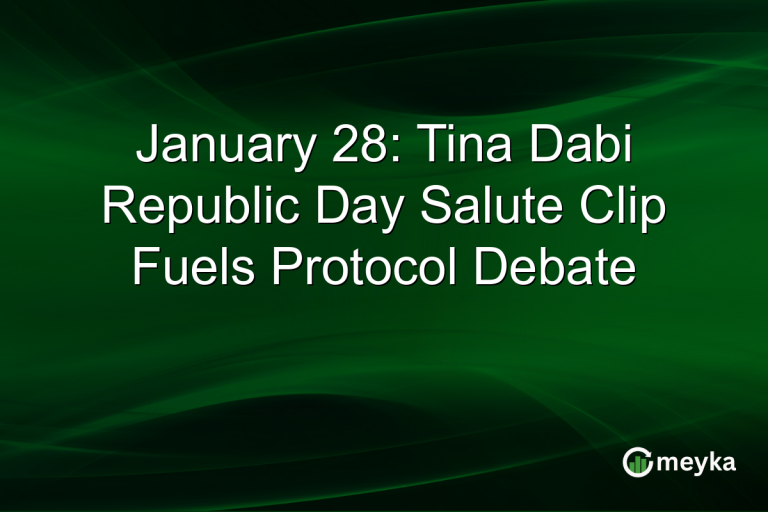 January 28: Tina Dabi Republic Day Salute Clip Fuels Protocol Debate

meyka